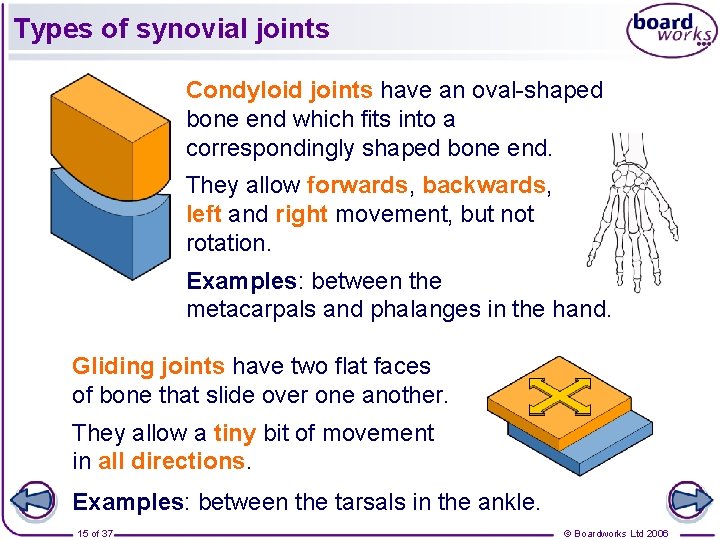 Types of synovial joints

board works

Condyloid joints have an oval-shaped bone end which fits into a correspondingly shaped bone end.

They allow forwards, backwards, left and right movement, but not rotation.

Examples: between the metacarpals and phalanges in the hand.

Gliding joints have two flat faces of bone that slide over one another.

They allow a tiny bit of movement in all directions.

Examples: between the tarsals in the ankle.

15 of 37

© Boardworks Ltd 2006